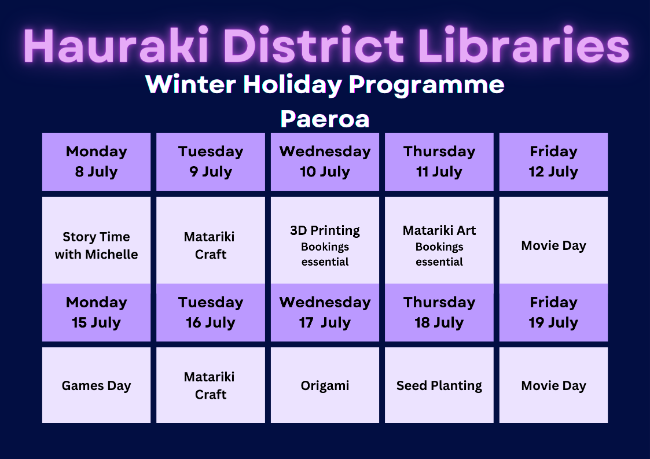 Hauraki District Libraries
Winter Holiday Programme
Paeroa

| Monday 8 July | Tuesday 9 July | Wednesday 10 July | Thursday 11 July | Friday 12 July |
|---|---|---|---|---|
| Story Time with Michelle | Matariki Craft | 3D Printing Bookings essential | Matariki Art Bookings essential | Movie Day |
| Monday 15 July | Tuesday 16 July | Wednesday 17 July | Thursday 18 July | Friday 19 July |
| Games Day | Matariki Craft | Origami | Seed Planting | Movie Day |